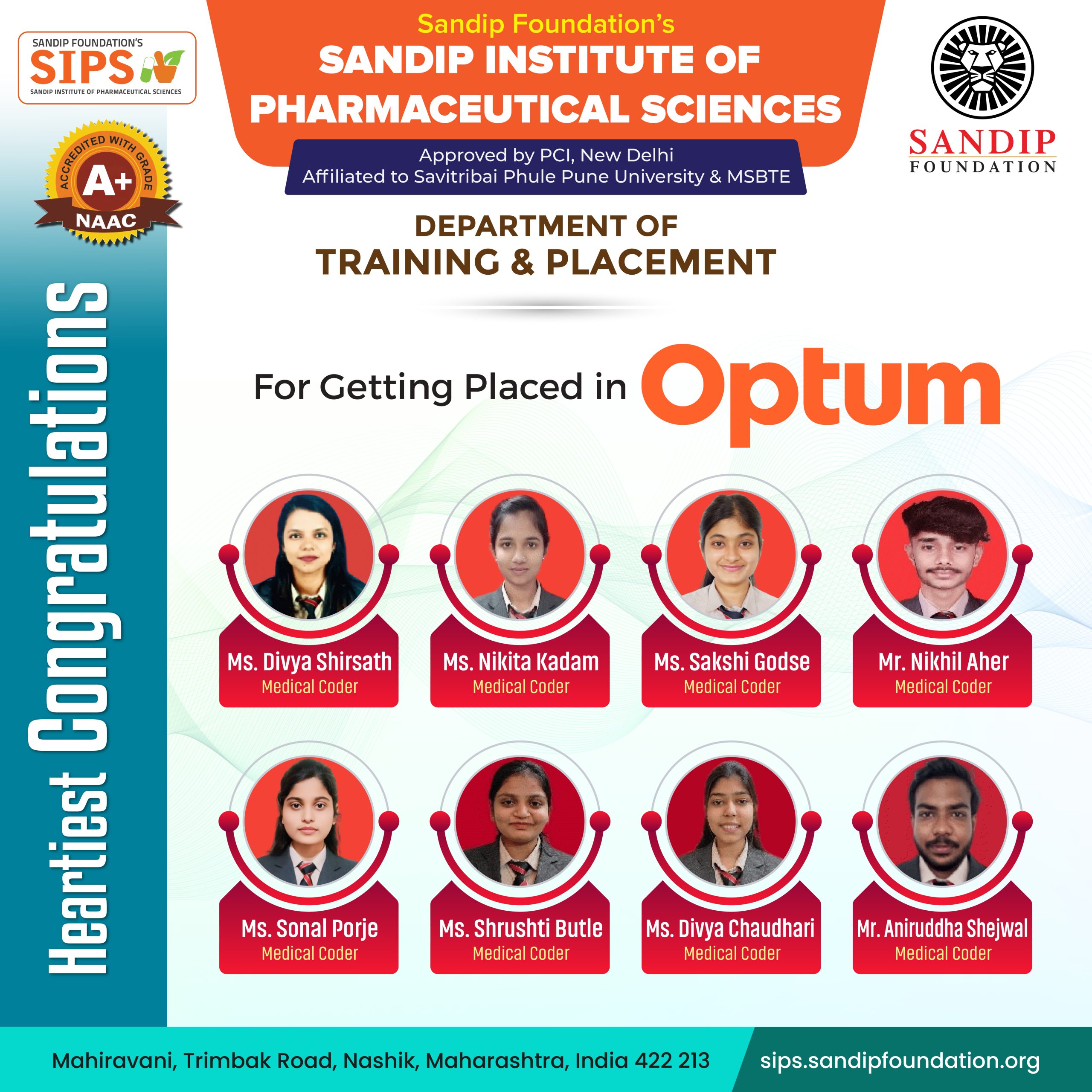 SANDIP FOUNDATION'S
SIPS
SANDIP INSTITUTE OF PHARMACEUTICAL SCIENCES

ACCREDITED WITH GRADE
A+
NAAC

Sandip Foundation's
SANDIP INSTITUTE OF PHARMACEUTICAL SCIENCES
Approved by PCI, New Delhi
Affiliated to Savitribai Phule Pune University & MSBTE

SANDIP
FOUNDATION

DEPARTMENT OF
TRAINING & PLACEMENT

Heartiest Congratulations

For Getting Placed in Optum

Ms. Divya Shirsath
Medical Coder

Ms. Nikita Kadam
Medical Coder

Ms. Sakshi Godse
Medical Coder

Mr. Nikhil Aher
Medical Coder

Ms. Sonal Porje
Medical Coder

Ms. Shrushti Butle
Medical Coder

Ms. Divya Chaudhari
Medical Coder

Mr. Aniruddha Shejwal
Medical Coder

Mahiravani, Trimbak Road, Nashik, Maharashtra, India 422 213
sips.sandipfoundation.org